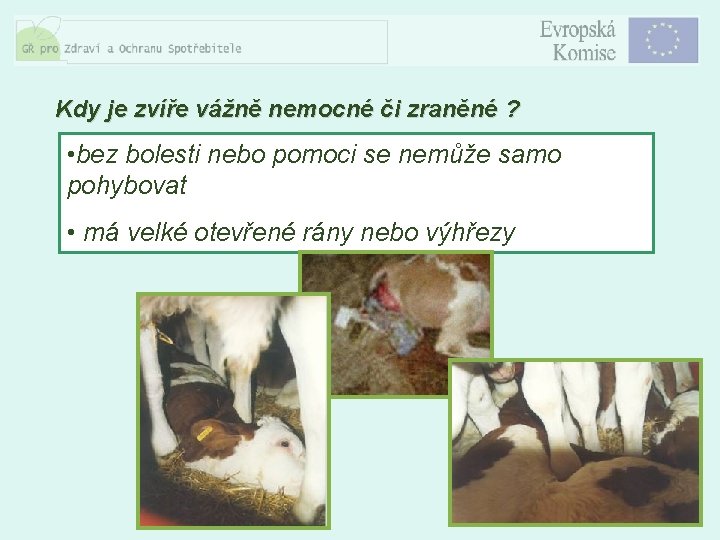 GŘ pro Zdraví a Ochranu Spotřebitele

Evropská Komise

Kdy je zvíře vážně nemocné či zraněné ?

•bez bolesti nebo pomoci se nemůže samo pohybovat

• má velké otevřené rány nebo výhřezy